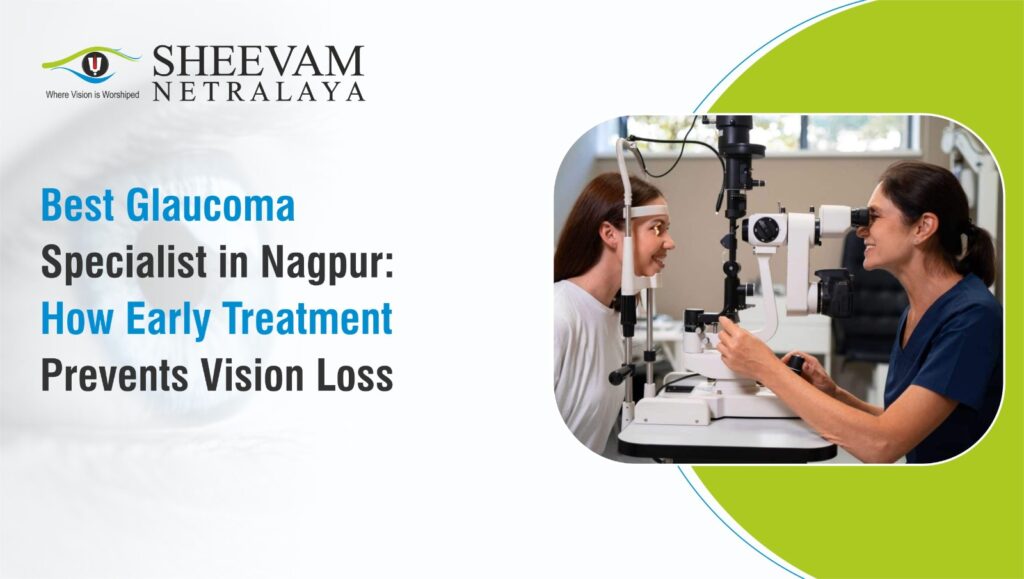 SHEEVAM NETRALAYA
Where Vision is Worshiped

Best Glaucoma Specialist in Nagpur: How Early Treatment Prevents Vision Loss